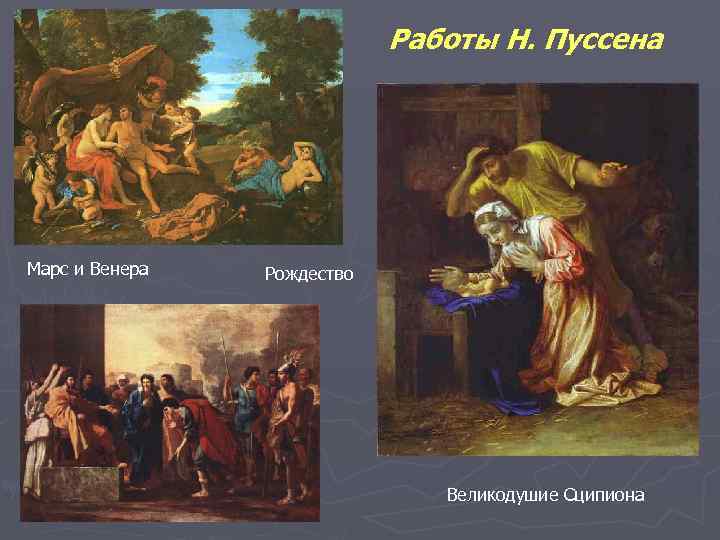 Работы Н. Пуссена

Марс и Венера

Рождество

Великодушие Сципиона